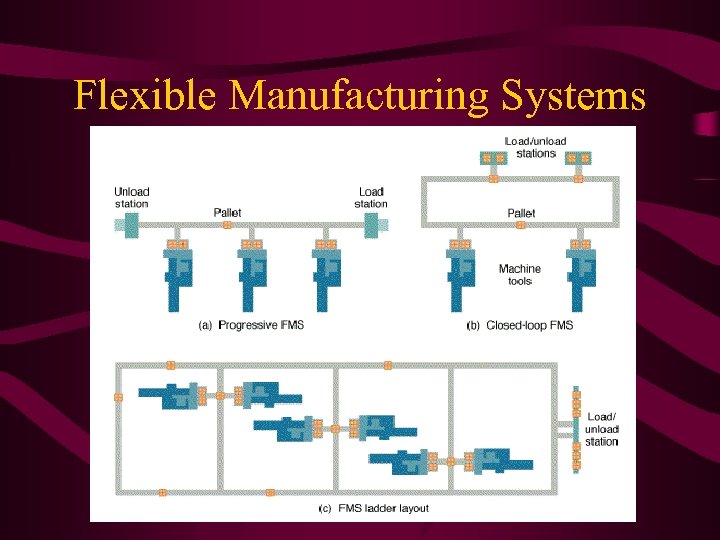 Flexible Manufacturing Systems

Unload station

Pallet

Load station

(a) Progressive FMS

Load/unload stations

Pallet

Machine tools

(b) Closed-loop FMS

Load/ unload station

(c) FMS ladder layout